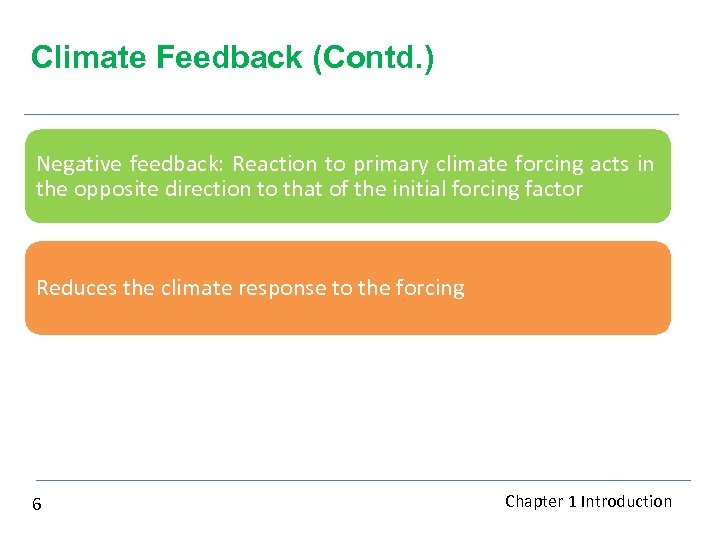 Climate Feedback (Contd.)

Negative feedback: Reaction to primary climate forcing acts in the opposite direction to that of the initial forcing factor

Reduces the climate response to the forcing

6

Chapter 1 Introduction